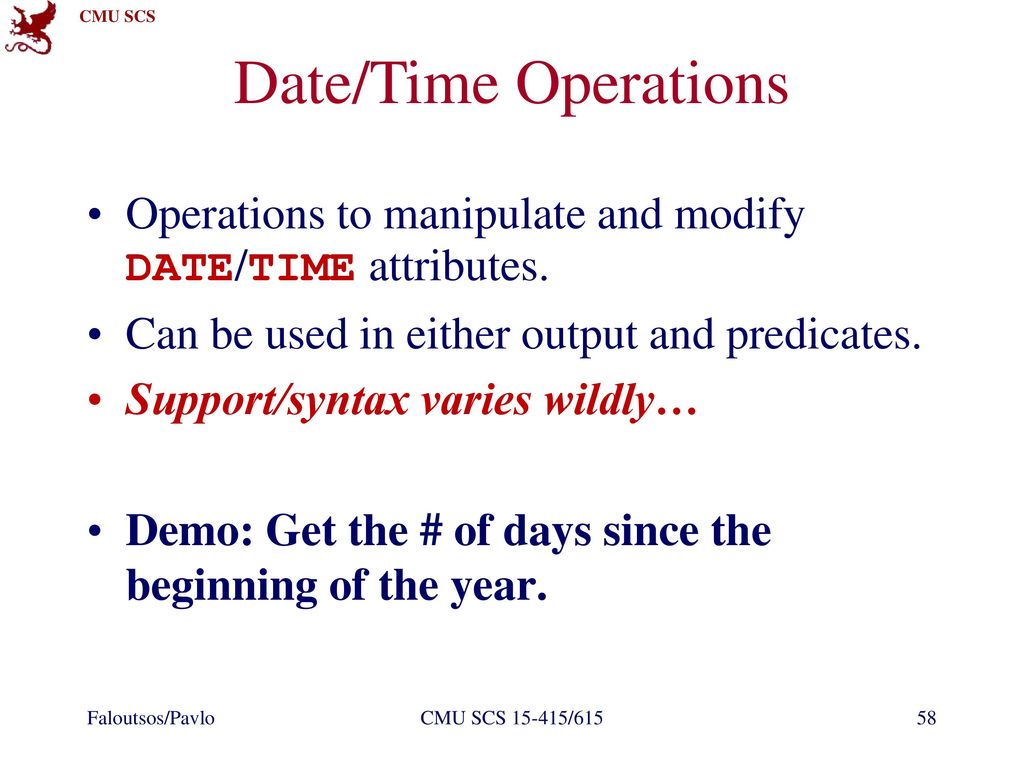 CMU SCS

Date/Time Operations

• Operations to manipulate and modify DATE/TIME attributes.
• Can be used in either output and predicates.
• Support/syntax varies wildly…

• Demo: Get the # of days since the beginning of the year.

Faloutsos/Pavlo

CMU SCS 15-415/615

58